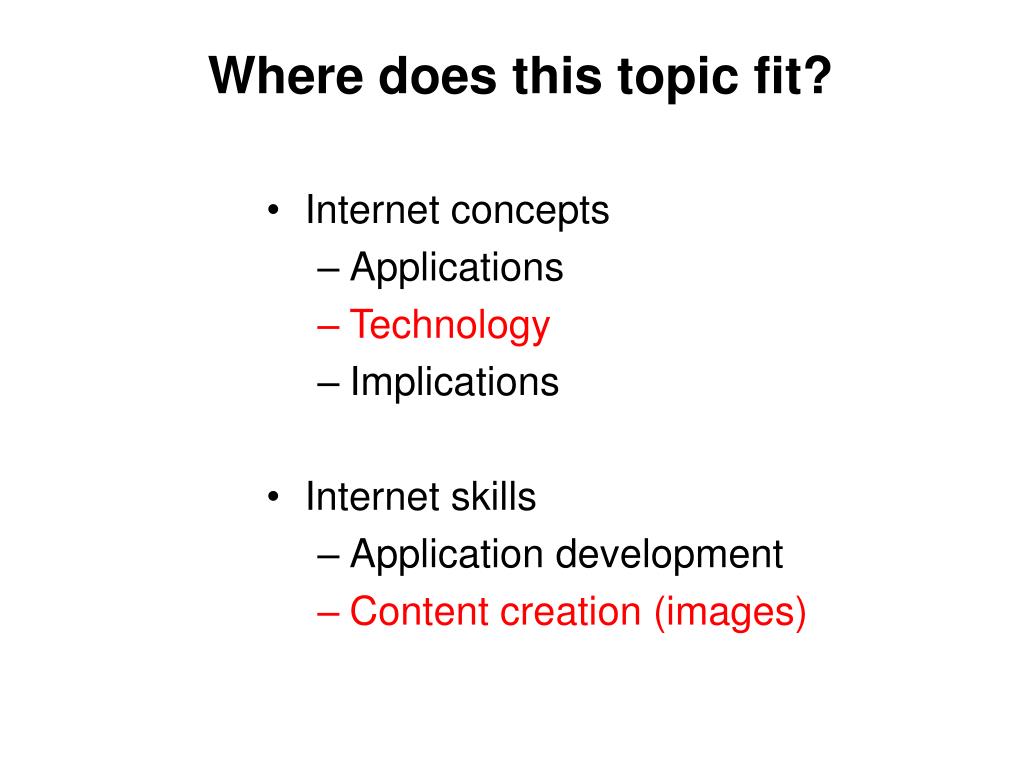 Where does this topic fit?

• Internet concepts
– Applications
– Technology
– Implications

• Internet skills
– Application development
– Content creation (images)